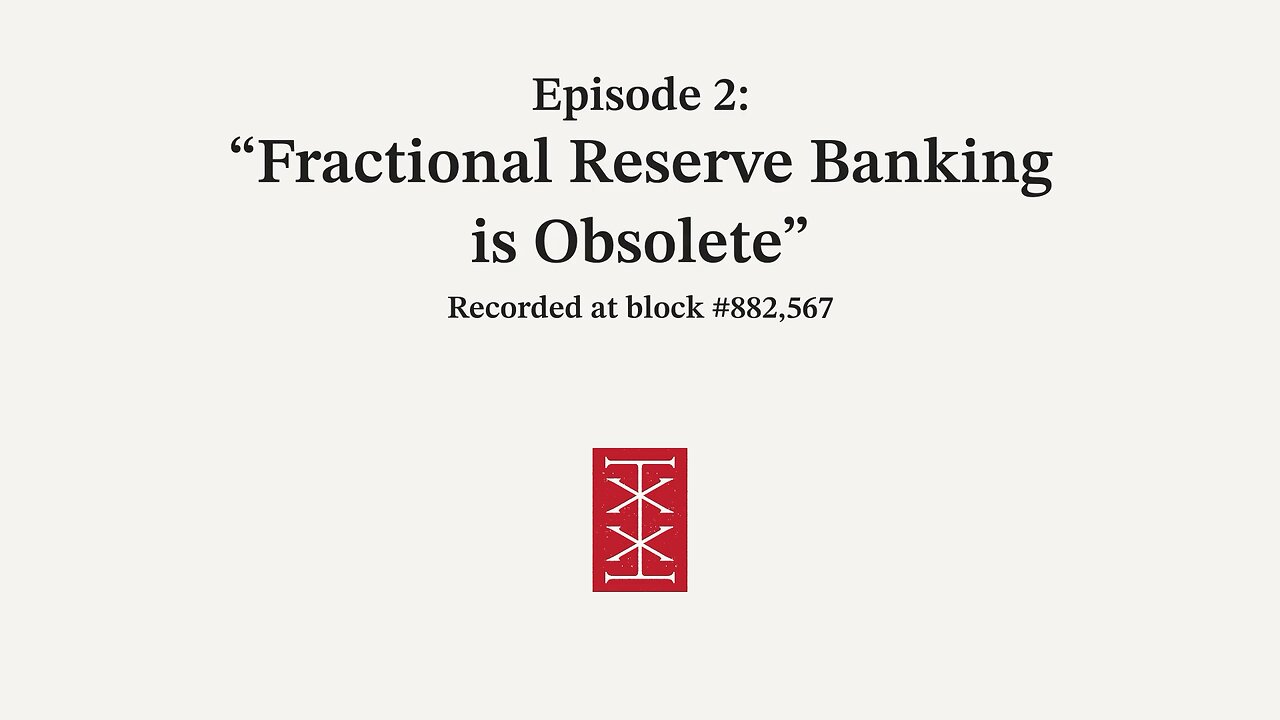 Episode 2:
“Fractional Reserve Banking is Obsolete”
Recorded at block #882,567